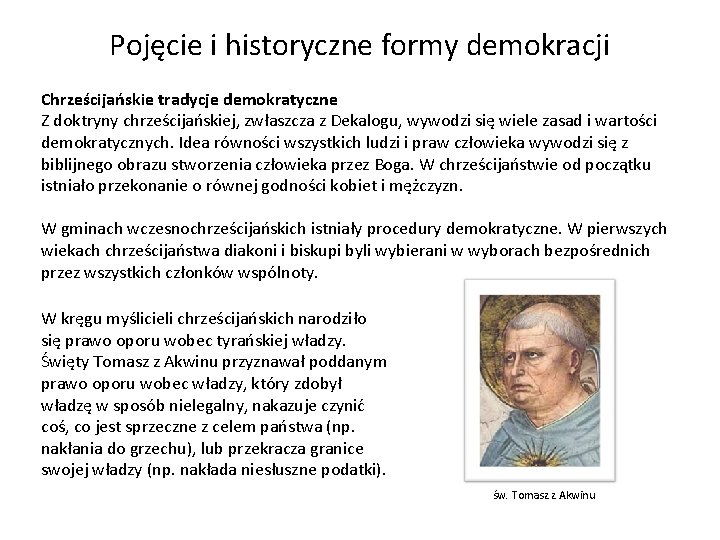 Pojęcie i historyczne formy demokracji

Chrześcijańskie tradycje demokratyczne
Z doktryny chrześcijańskiej, zwłaszcza z Dekalogu, wywodzi się wiele zasad i wartości demokratycznych. Idea równości wszystkich ludzi i praw człowieka wywodzi się z biblijnego obrazu stworzenia człowieka przez Boga. W chrześcijaństwie od początku istniało przekonanie o równej godności kobiet i mężczyzn.

W gminach wczesnochrześcijańskich istniały procedury demokratyczne. W pierwszych wiekach chrześcijaństwa diakoni i biskupi byli wybierani w wyborach bezpośrednich przez wszystkich członków wspólnoty.

W kręgu myślicieli chrześcijańskich narodziło się prawo oporu wobec tyrańskiej władzy. Święty Tomasz z Akwinu przyznawał poddanym prawo oporu wobec władzy, który zdobył władzę w sposób nielegalny, nakazuje czynić coś, co jest sprzeczne z celem państwa (np. nakłania do grzechu), lub przekracza granice swojej władzy (np. nakłada niesłuszne podatki).

św. Tomasz z Akwinu